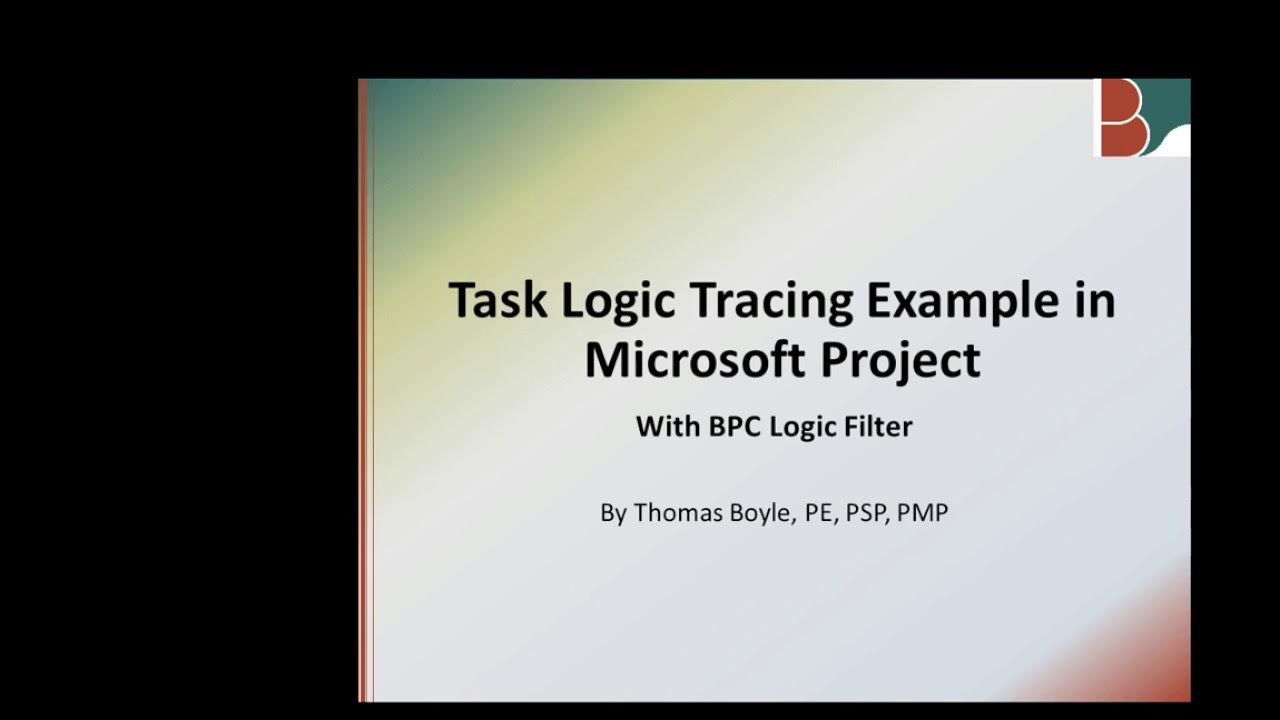 Task Logic Tracing Example in Microsoft Project

With BPC Logic Filter

By Thomas Boyle, PE, PSP, PMP